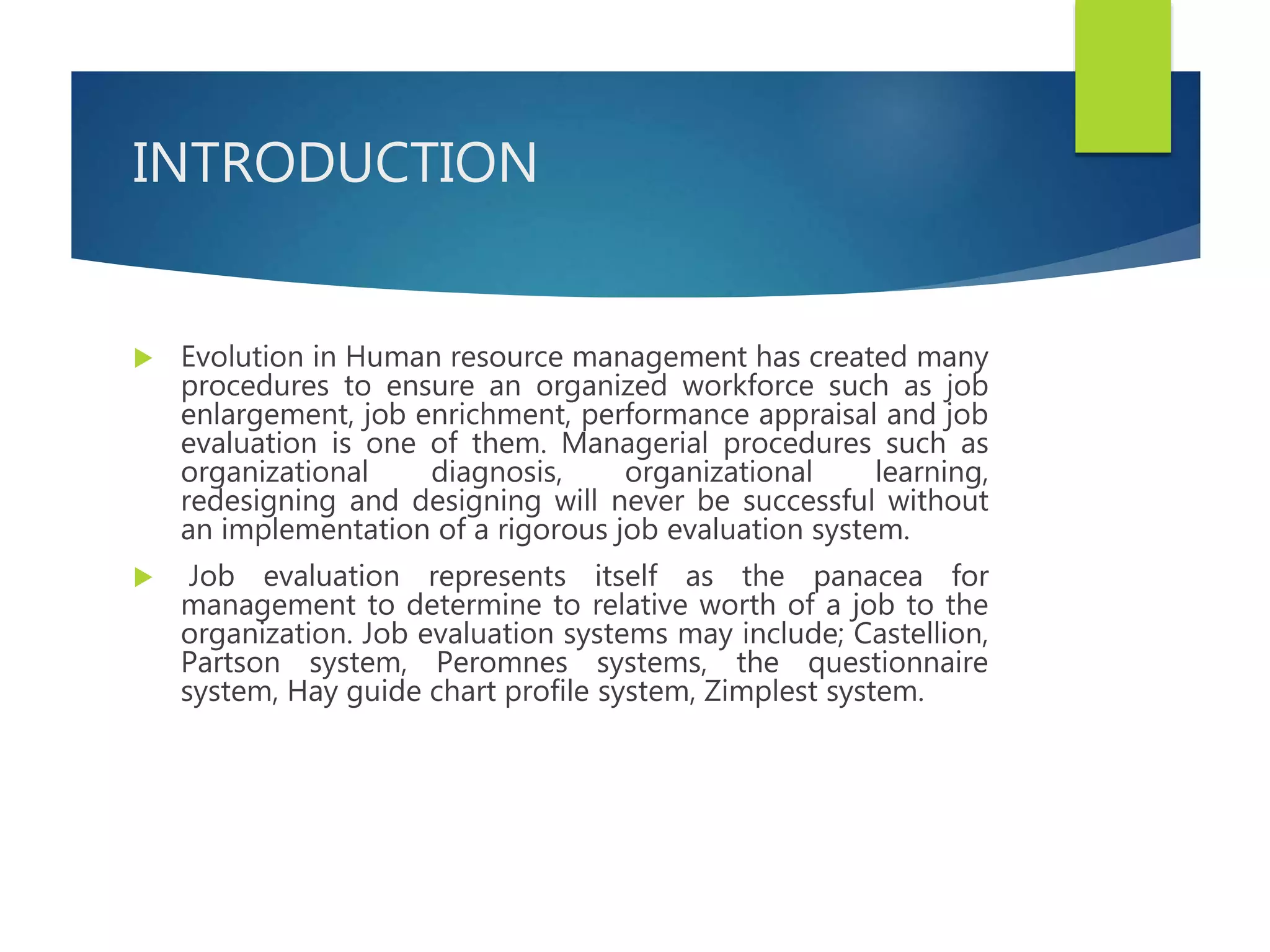 INTRODUCTION

Evolution in Human resource management has created many procedures to ensure an organized workforce such as job enlargement, job enrichment, performance appraisal and job evaluation is one of them. Managerial procedures such as organizational diagnosis, organizational learning, redesigning and designing will never be successful without an implementation of a rigorous job evaluation system.

Job evaluation represents itself as the panacea for management to determine to relative worth of a job to the organization. Job evaluation systems may include; Castellion, Partson system, Peromnes systems, the questionnaire system, Hay guide chart profile system, Zimplest system.